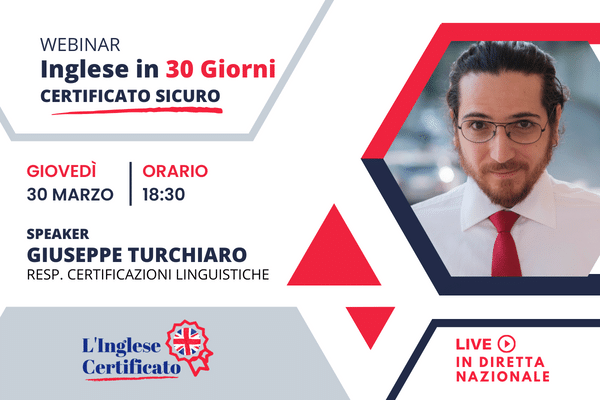 WEBINAR
Inglese in 30 Giorni
CERTIFICATO SICURO

GIOVEDÌ
30 MARZO

ORARIO
18:30

SPEAKER
GIUSEPPE TURCHIARO
RESP. CERTIFICAZIONI LINGUISTICHE

L'Inglese Certificato

LIVE
IN DIRETTA NAZIONALE